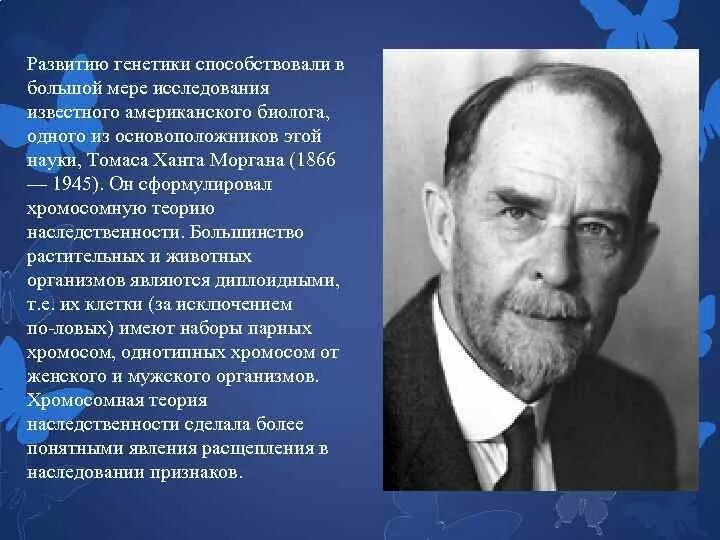 Развитию генетики способствовали в большой мере исследования известного американского биолога, одного из основоположников этой науки, Томаса Ханта Моргана (1866 — 1945). Он сформулировал хромосомную теорию наследственности. Большинство растительных и животных организмов являются диплоидными, т.е. их клетки (за исключением по-ловых) имеют наборы парных хромосом, однотипных хромосом от женского и мужского организмов. Хромосомная теория наследственности сделала более понятными явления расщепления в наследовании признаков.